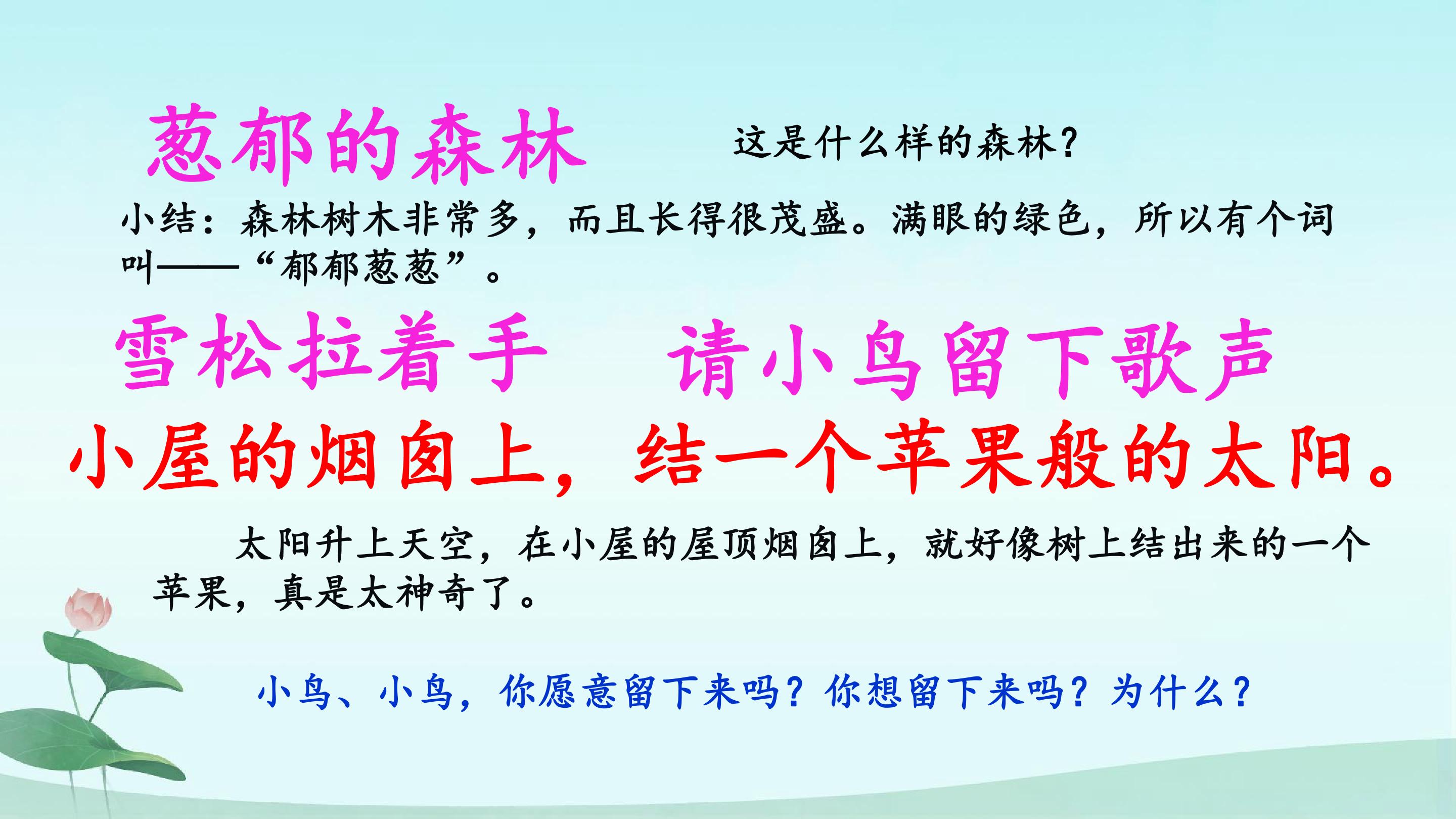 葱郁的森林

这是什么样的森林？

小结：森林树木非常多，而且长得很茂盛。满眼的绿色，所以有个词叫——“郁郁葱葱”。

雪松拉着手　请小鸟留下歌声

小屋的烟囱上，结一个苹果般的太阳。

太阳升上天空，在小屋的屋顶烟囱上，就好像树上结出来的一个苹果，真是太神奇了。

小鸟、小鸟，你愿意留下来吗？你想留下来吗？为什么？